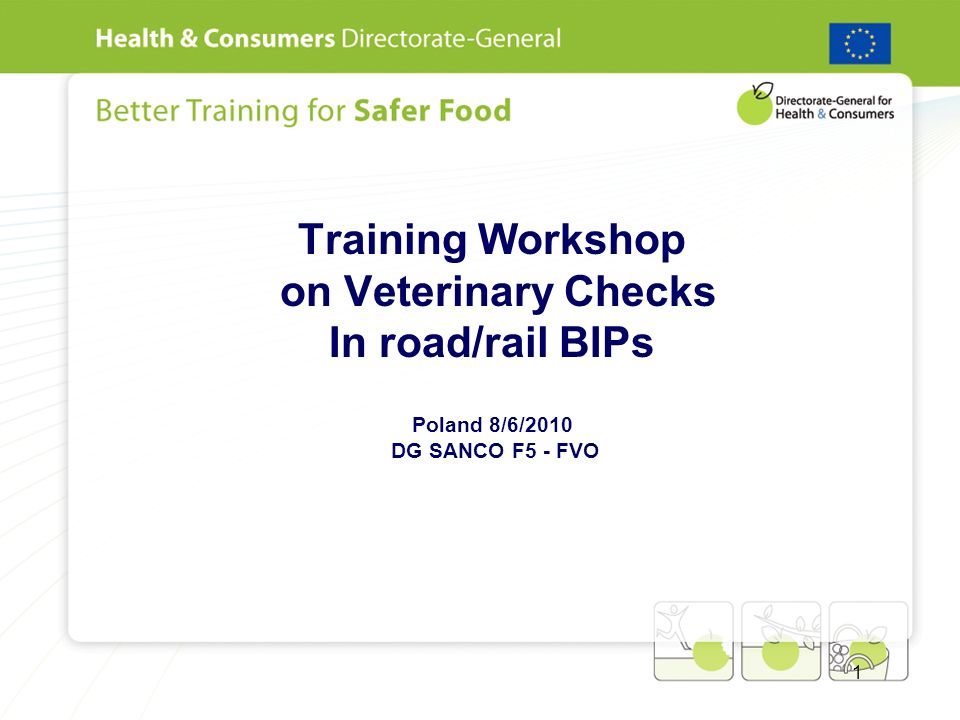 Health & Consumers Directorate-General

Better Training for Safer Food

Directorate-General for Health & Consumers

Training Workshop on Veterinary Checks In road/rail BIPs

Poland 8/6/2010
DG SANCO F5 - FVO

1